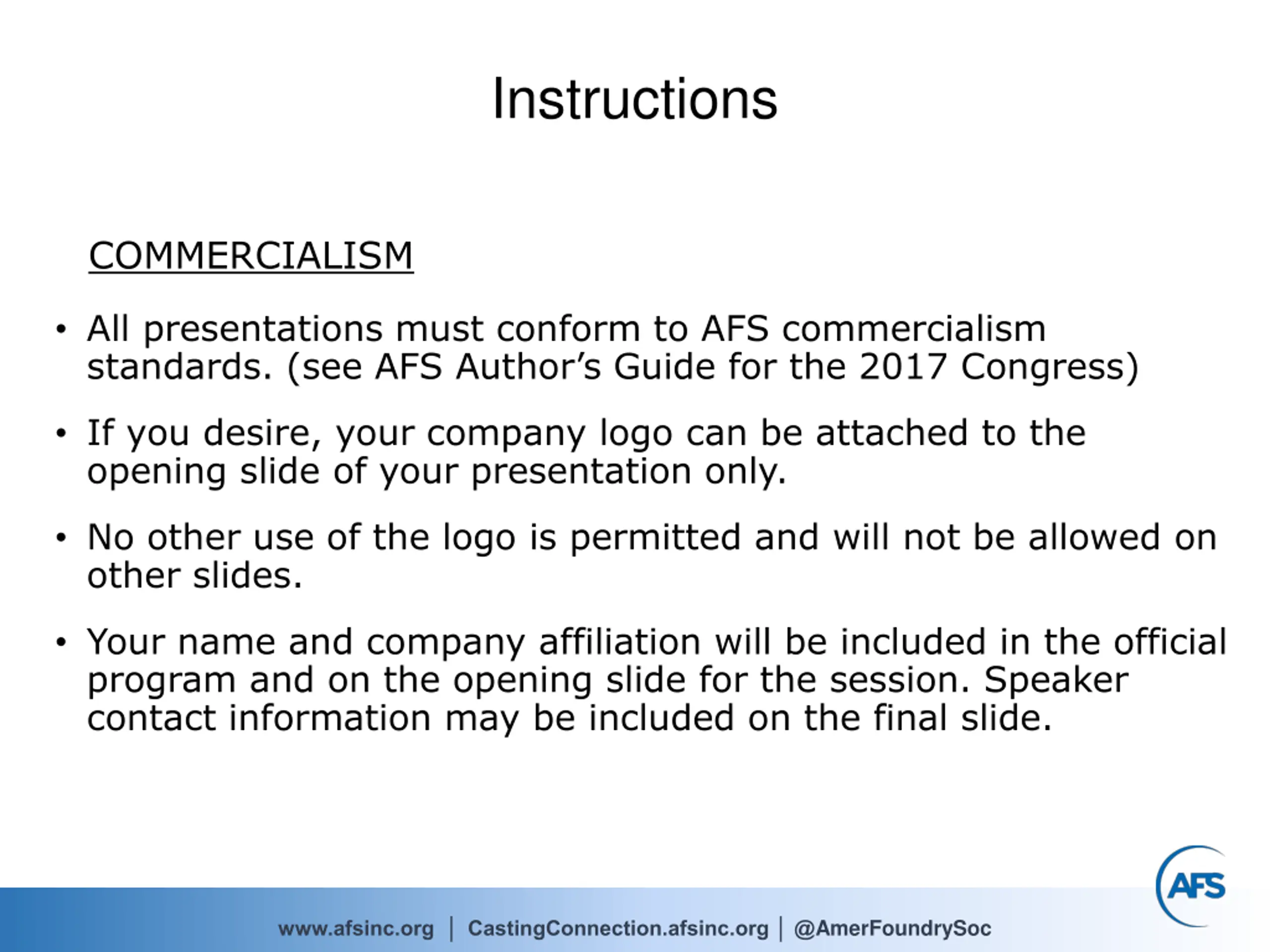 Instructions

COMMERCIALISM

• All presentations must conform to AFS commercialism standards. (see AFS Author's Guide for the 2017 Congress)

• If you desire, your company logo can be attached to the opening slide of your presentation only.

• No other use of the logo is permitted and will not be allowed on other slides.

• Your name and company affiliation will be included in the official program and on the opening slide for the session. Speaker contact information may be included on the final slide.

AFS

www.afsinc.org | CastingConnection.afsinc.org | @AmerFoundrySoc